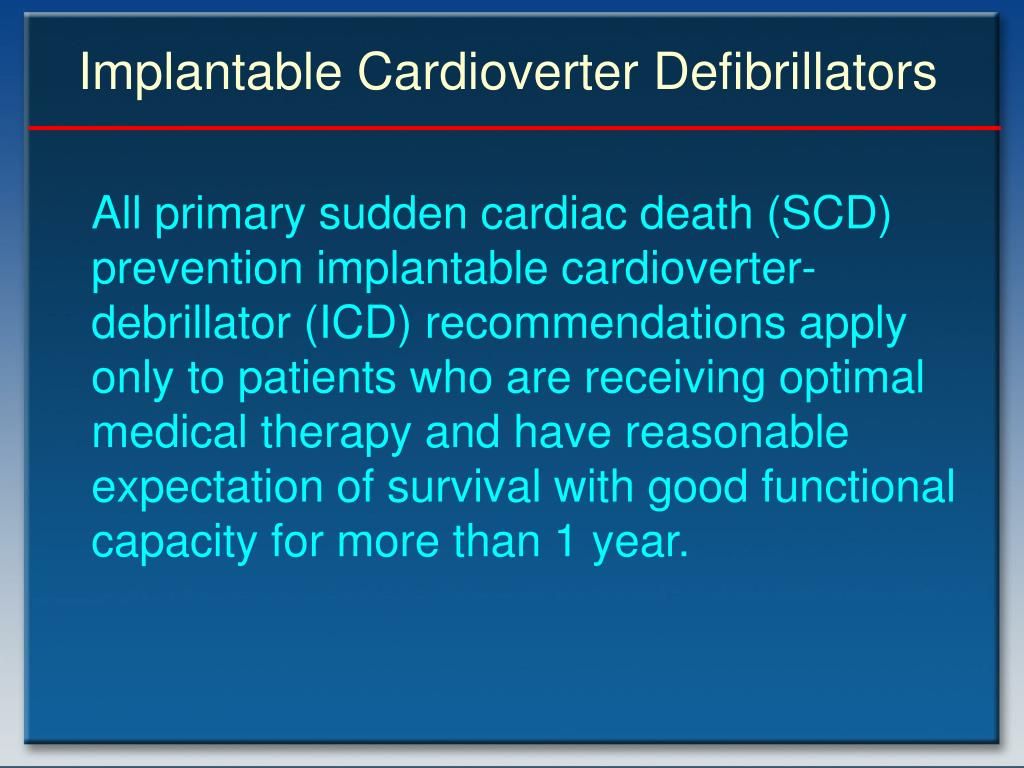 Implantable Cardioverter Defibrillators

All primary sudden cardiac death (SCD) prevention implantable cardioverter-debrillator (ICD) recommendations apply only to patients who are receiving optimal medical therapy and have reasonable expectation of survival with good functional capacity for more than 1 year.